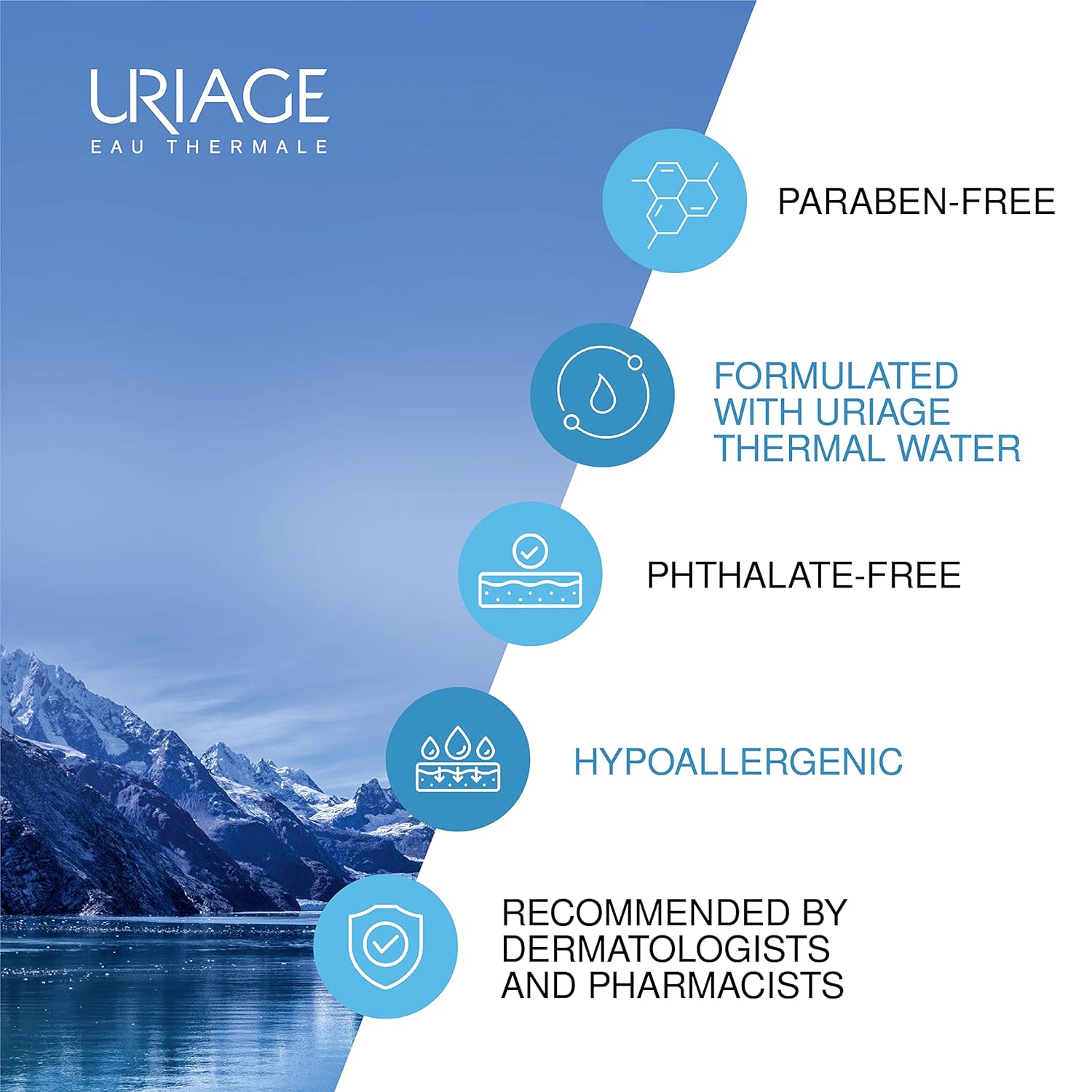 URIAGE
EAU THERMALE

PARABEN-FREE

FORMULATED WITH URIAGE THERMAL WATER

PHTHALATE-FREE

HYPOALLERGENIC

RECOMMENDED BY DERMATOLOGISTS AND PHARMACISTS